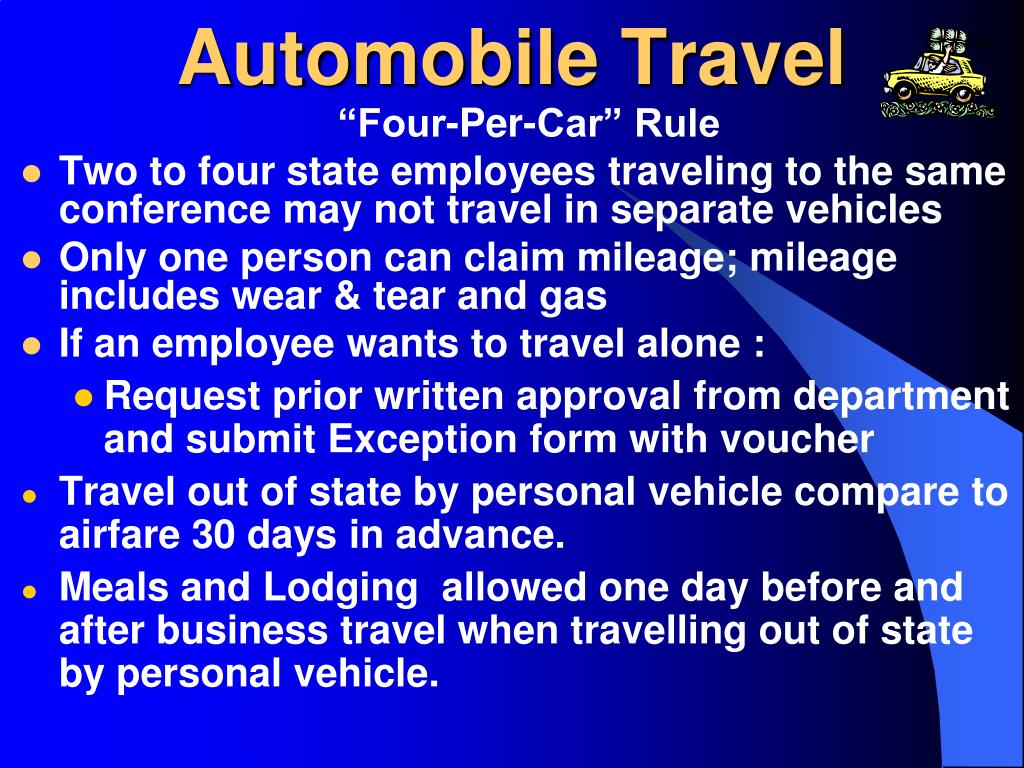 Automobile Travel
“Four-Per-Car” Rule

- Two to four state employees traveling to the same conference may not travel in separate vehicles
- Only one person can claim mileage; mileage includes wear & tear and gas
- If an employee wants to travel alone :
  - Request prior written approval from department and submit Exception form with voucher
- Travel out of state by personal vehicle compare to airfare 30 days in advance.
- Meals and Lodging allowed one day before and after business travel when travelling out of state by personal vehicle.